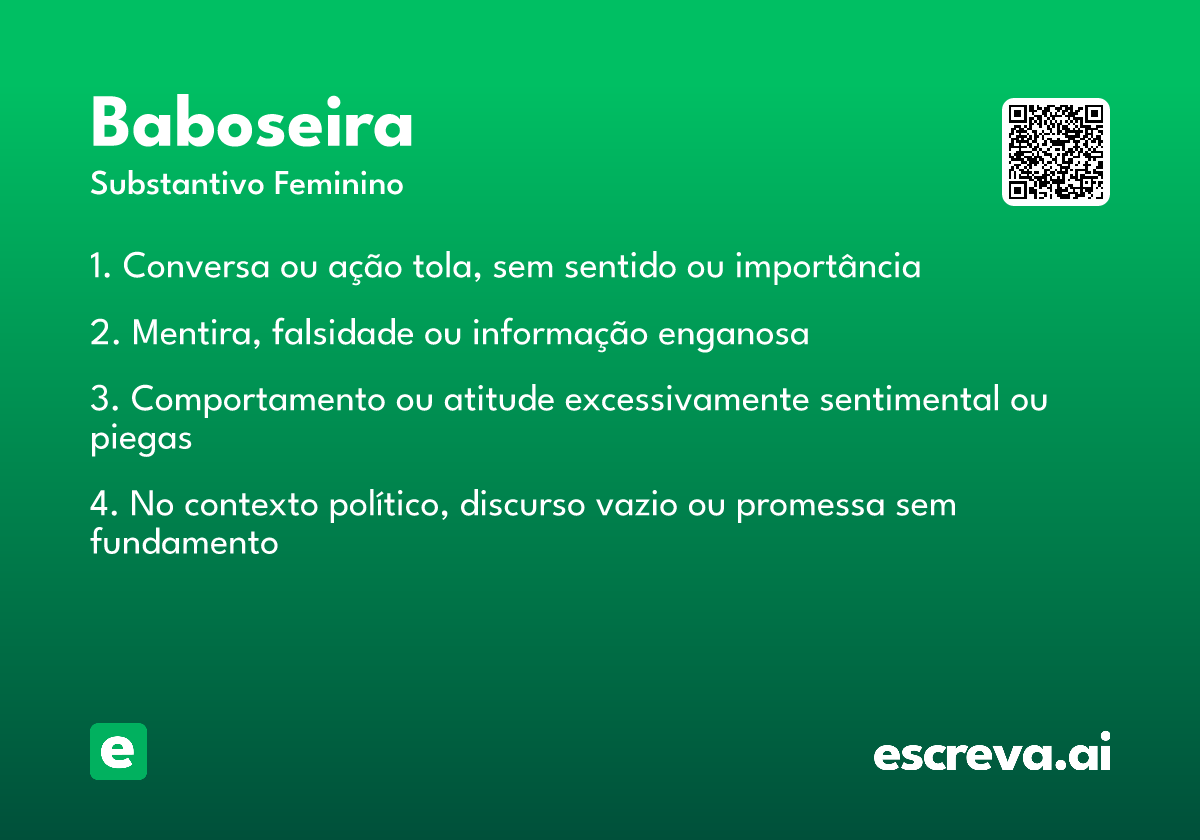 Baboseira
Substantivo Feminino

1. Conversa ou ação tola, sem sentido ou importância

2. Mentira, falsidade ou informação enganosa

3. Comportamento ou atitude excessivamente sentimental ou piegas

4. No contexto político, discurso vazio ou promessa sem fundamento

e

escreva.ai